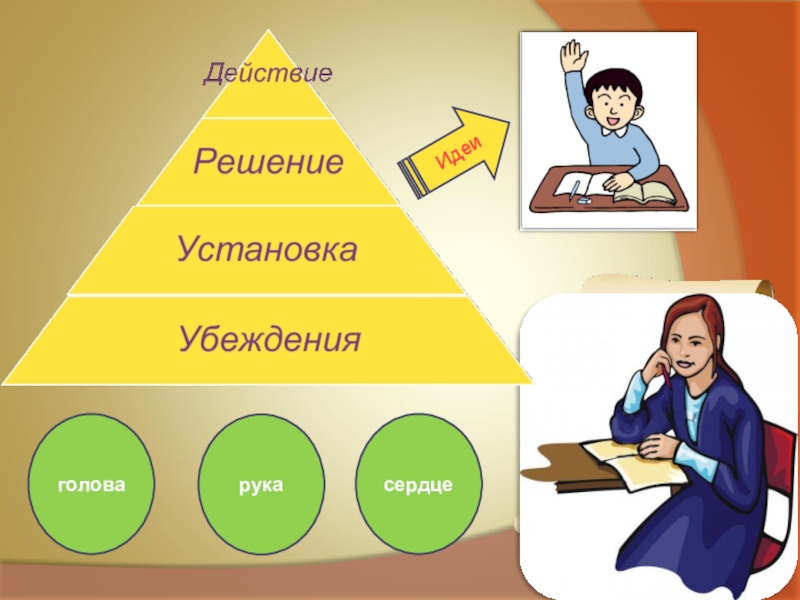 Действие
Решение
Установка
Убеждения

Идеи

голова
рука
сердце